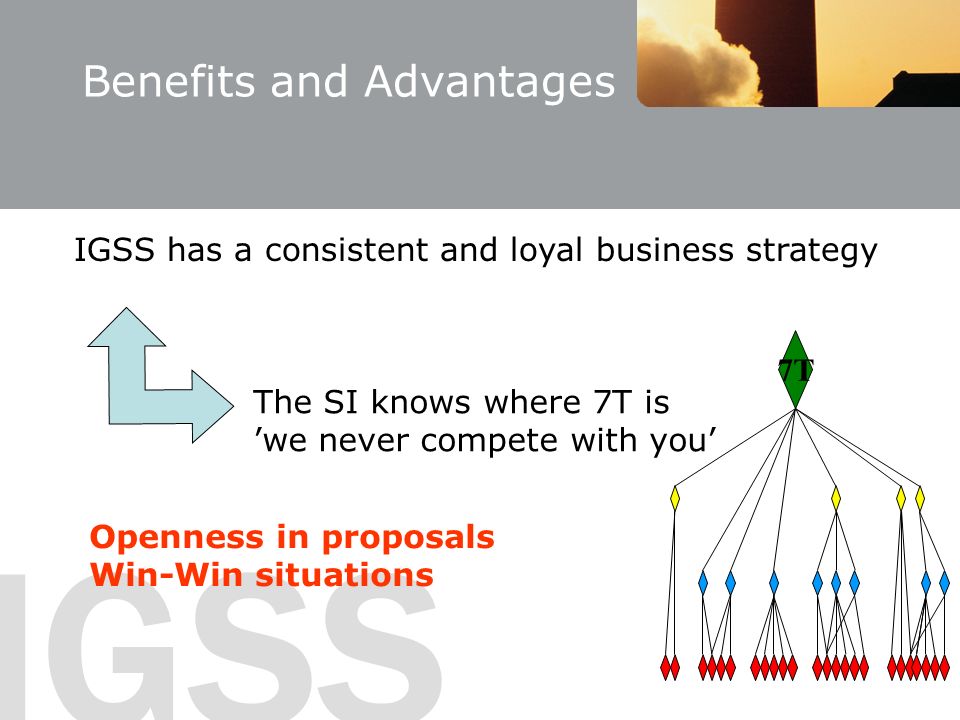 Benefits and Advantages

IGSS has a consistent and loyal business strategy

The SI knows where 7T is
’we never compete with you’

7T

Openness in proposals
Win-Win situations

IGSS